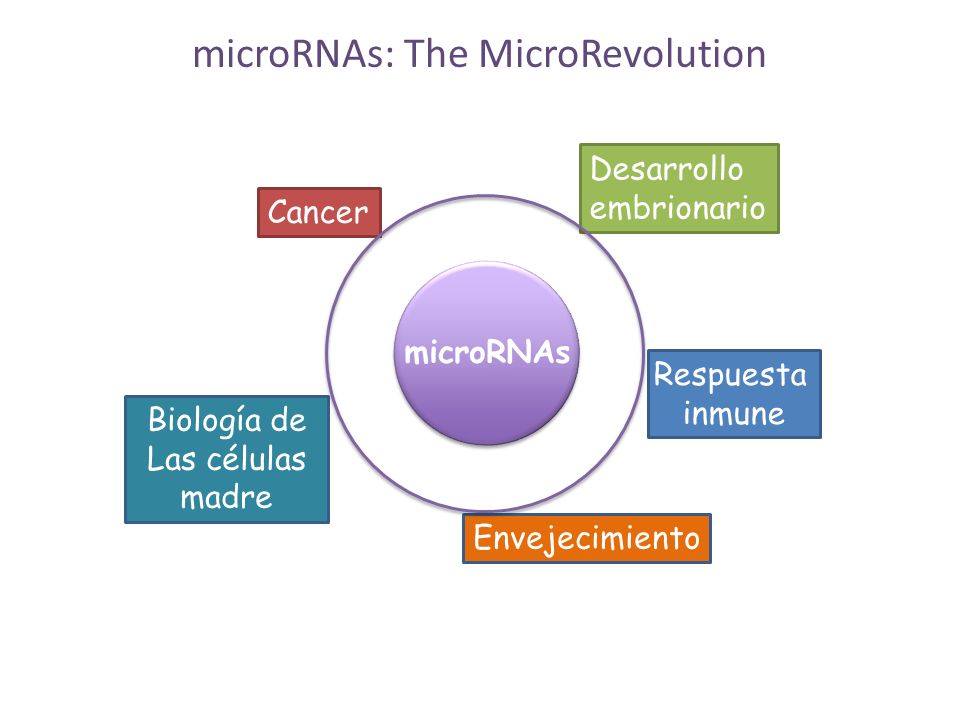 microRNAs: The MicroRevolution

Cancer

Desarrollo embrionario

microRNAs

Respuesta inmune

Biología de Las células madre

Envejecimiento